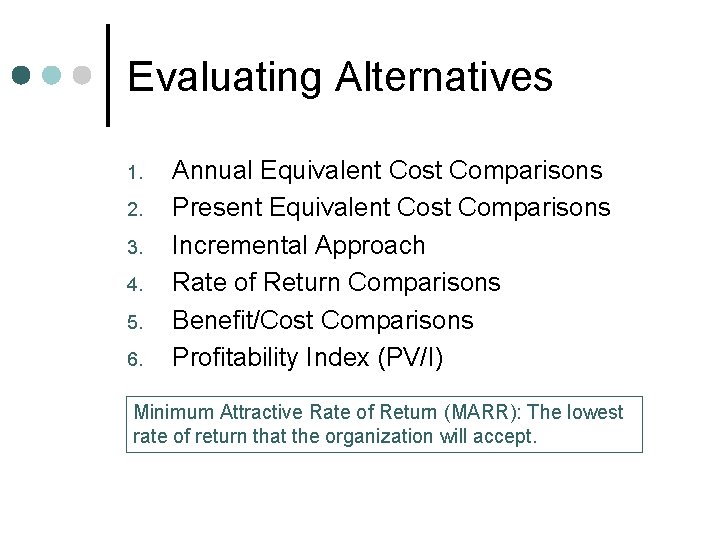 Evaluating Alternatives

1. Annual Equivalent Cost Comparisons
2. Present Equivalent Cost Comparisons
3. Incremental Approach
4. Rate of Return Comparisons
5. Benefit/Cost Comparisons
6. Profitability Index (PV/I)

Minimum Attractive Rate of Return (MARR): The lowest rate of return that the organization will accept.